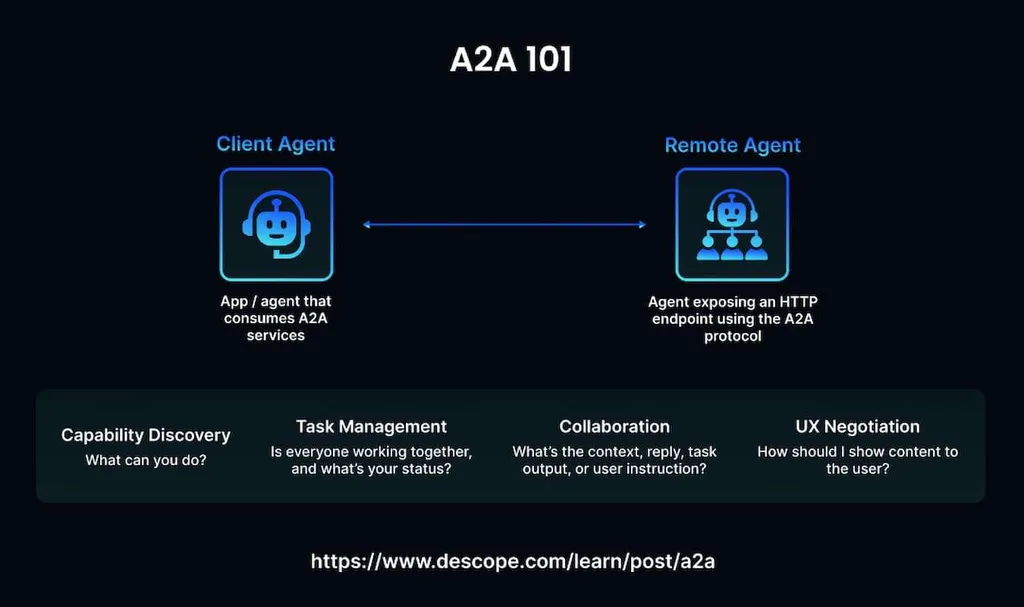 A2A 101

Client Agent

App / agent that consumes A2A services

Remote Agent

Agent exposing an HTTP endpoint using the A2A protocol

Capability Discovery
What can you do?

Task Management
Is everyone working together, and what's your status?

Collaboration
What's the context, reply, task output, or user instruction?

UX Negotiation
How should I show content to the user?

https://www.descope.com/learn/post/a2a